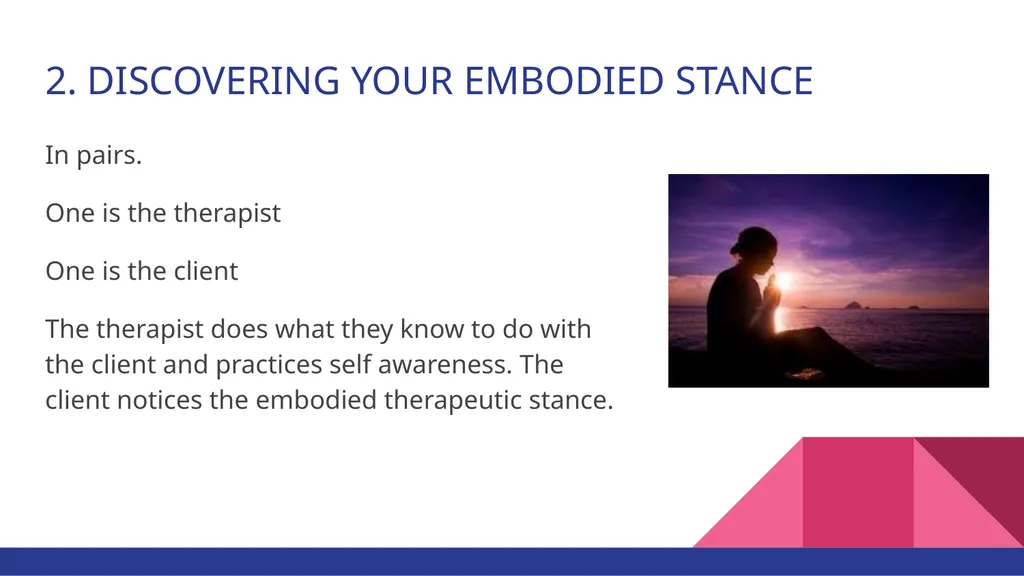 2. DISCOVERING YOUR EMBODIED STANCE

In pairs.

One is the therapist

One is the client

The therapist does what they know to do with the client and practices self awareness. The client notices the embodied therapeutic stance.